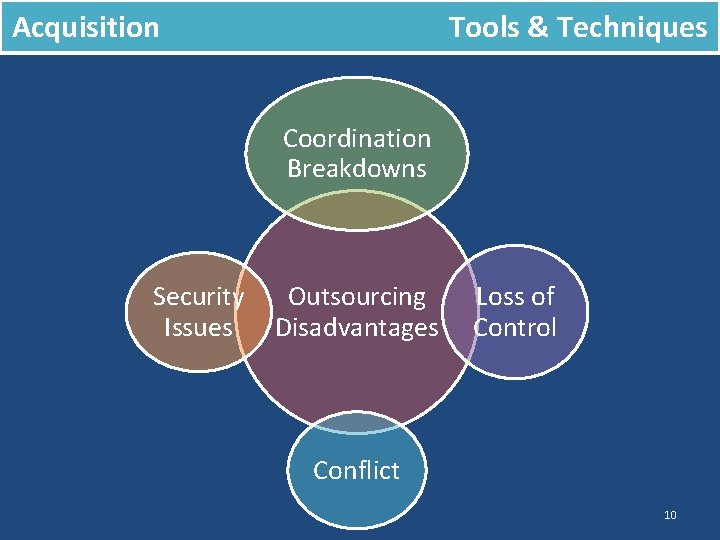 Acquisition

Tools & Techniques

Coordination Breakdowns

Security Issues

Outsourcing Disadvantages

Loss of Control

Conflict

10